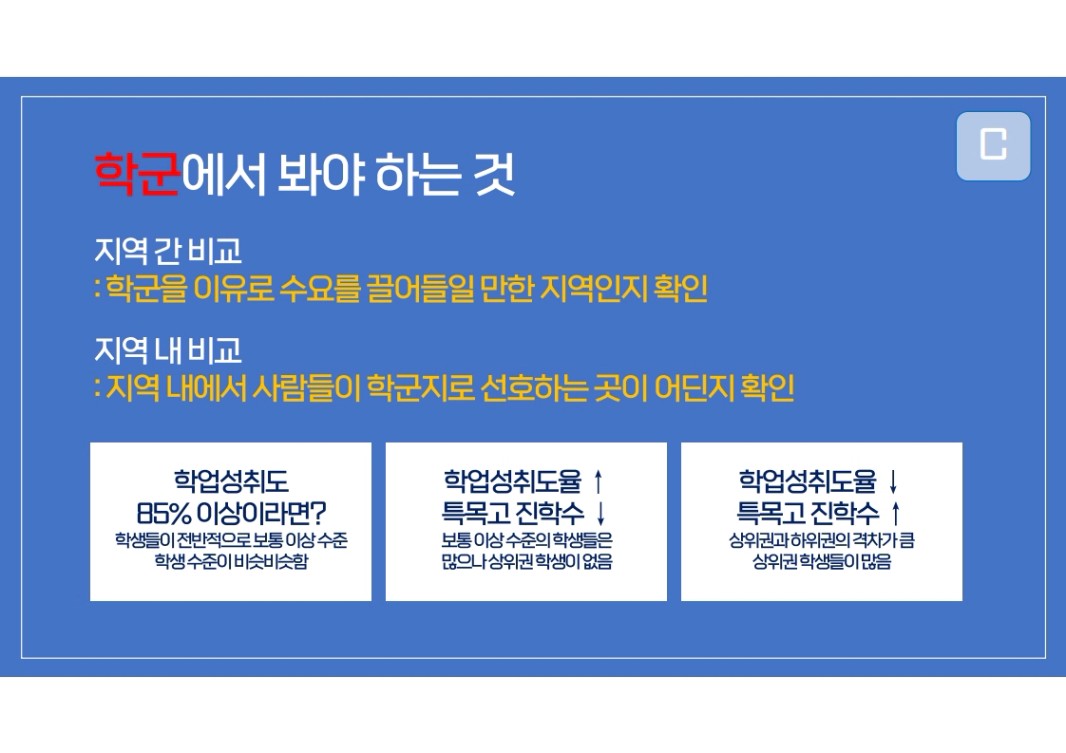 C

학군에서 봐야 하는 것

지역 간 비교
: 학군을 이유로 수요를 끌어들일 만한 지역인지 확인

지역 내 비교
: 지역 내에서 사람들이 학군지로 선호하는 곳이 어딘지 확인

학업성취도
85% 이상이라면?
학생들이 전반적으로 보통 이상 수준
학생 수준이 비슷비슷함

학업성취도율 ↑
특목고 진학수 ↓
보통 이상 수준의 학생들은
많으나 상위권 학생이 없음

학업성취도율 ↓
특목고 진학수 ↑
상위권과 하위권의 격차가 큼
상위권 학생들이 많음